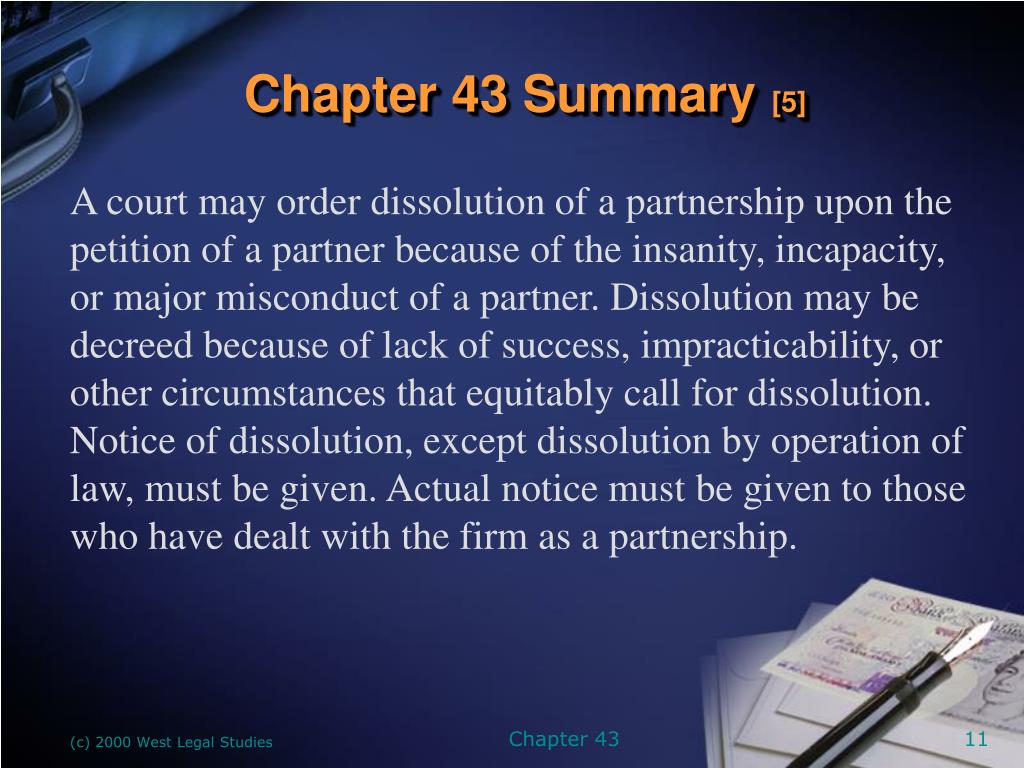 Chapter 43 Summary [5]

A court may order dissolution of a partnership upon the petition of a partner because of the insanity, incapacity, or major misconduct of a partner. Dissolution may be decreed because of lack of success, impracticability, or other circumstances that equitably call for dissolution. Notice of dissolution, except dissolution by operation of law, must be given. Actual notice must be given to those who have dealt with the firm as a partnership.

(c) 2000 West Legal Studies

Chapter 43

11